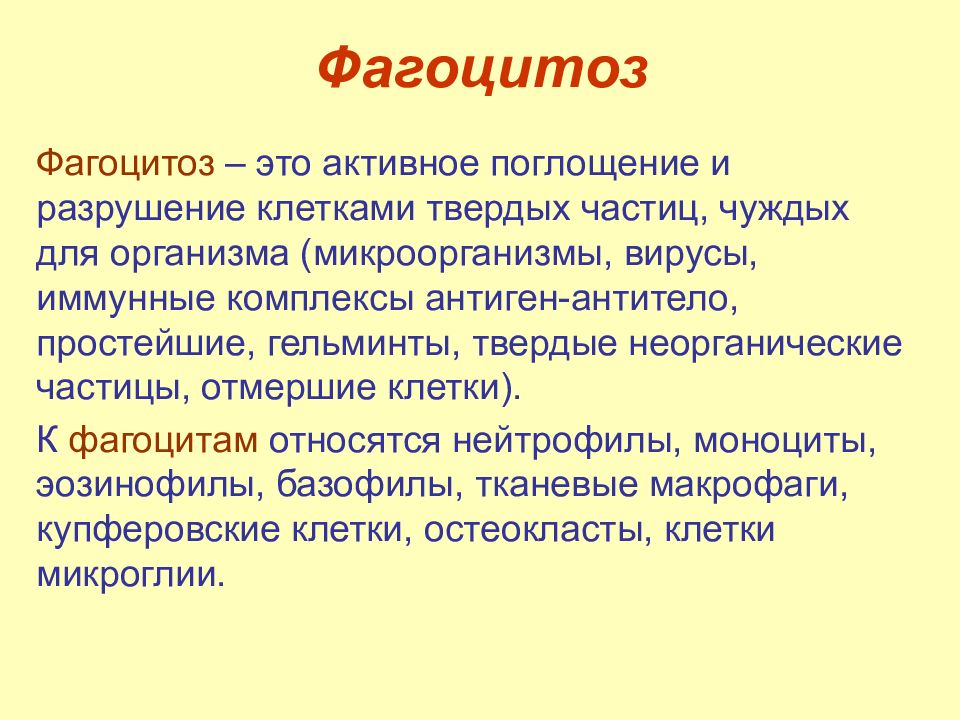 Фагоцитоз

Фагоцитоз – это активное поглощение и разрушение клетками твердых частиц, чуждых для организма (микроорганизмы, вирусы, иммунные комплексы антиген-антитело, простейшие, гельминты, твердые неорганические частицы, отмершие клетки).

К фагоцитам относятся нейтрофилы, моноциты, эозинофилы, базофилы, тканевые макрофаги, купферовские клетки, остеокласты, клетки микроглии.